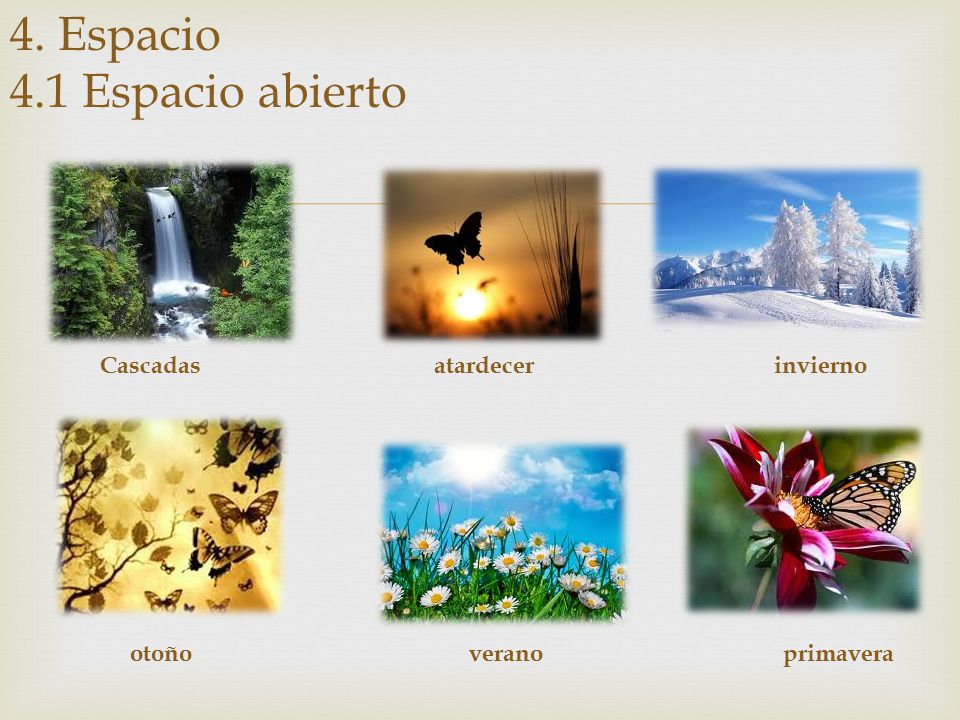 4. Espacio
4.1 Espacio abierto

Cascadas

atardecer

invierno

otoño

verano

primavera